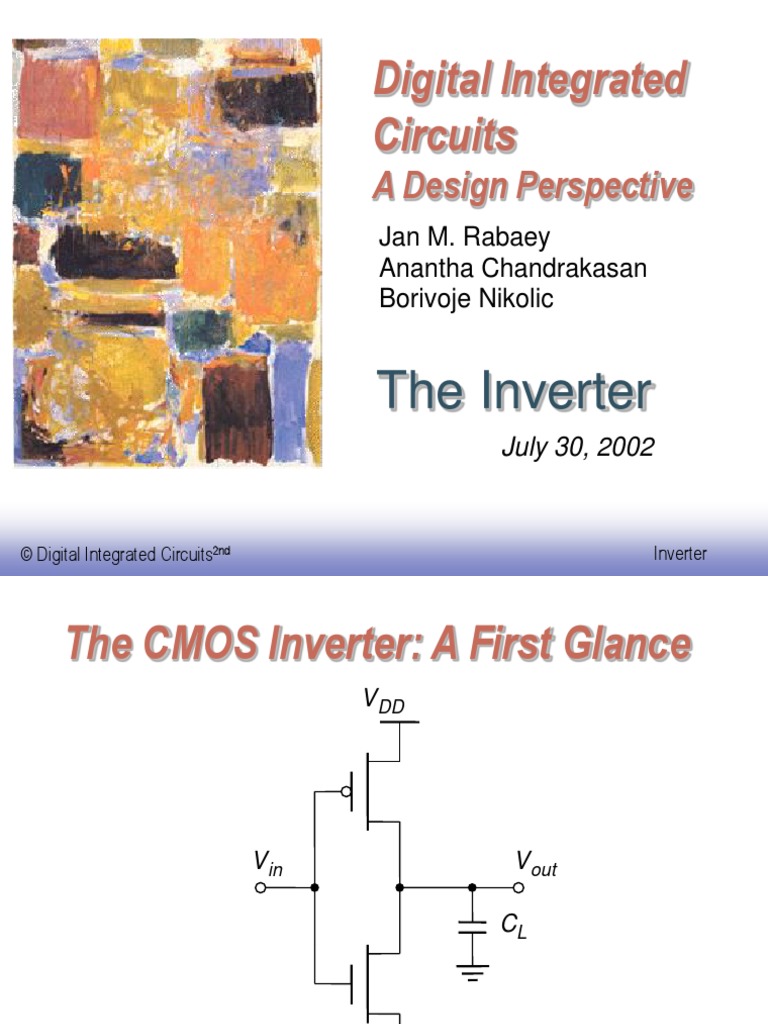 Digital Integrated Circuits
A Design Perspective

Jan M. Rabaey
Anantha Chandrakasan
Borivoje Nikolic

The Inverter

July 30, 2002

© Digital Integrated Circuits$^{2nd}$

Inverter

The CMOS Inverter: A First Glance

$V_{DD}$

$V_{in}$

$V_{out}$

$C_L$